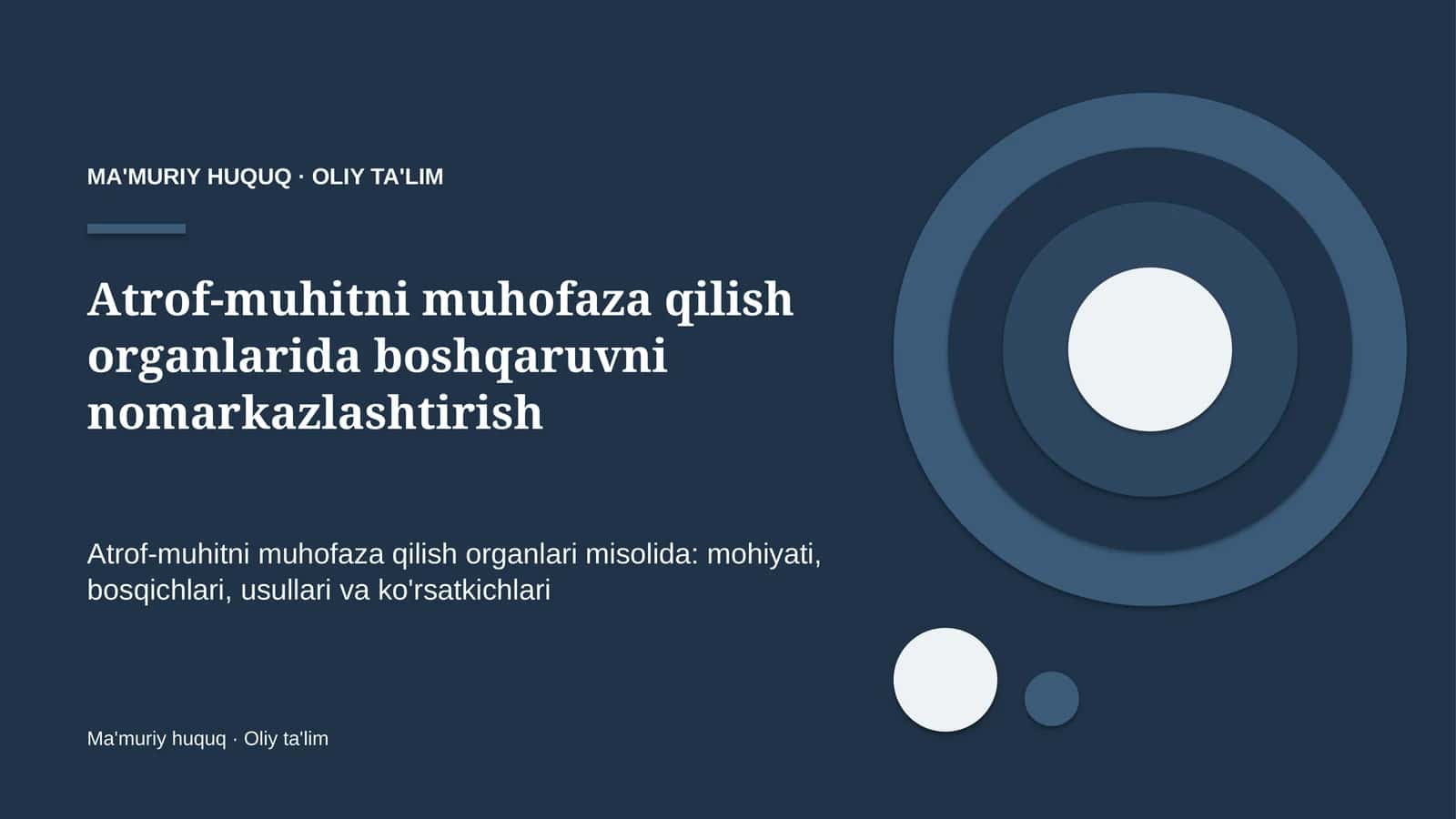 MA'MURIY HUQUQ · OLIY TA'LIM

Atrof-muhitni muhofaza qilish organlarida boshqaruvni nomarkazlashtirish

Atrof-muhitni muhofaza qilish organlari misolida: mohiyati, bosqichlari, usullari va ko'rsatkichlari

Ma'muriy huquq · Oliy ta'lim